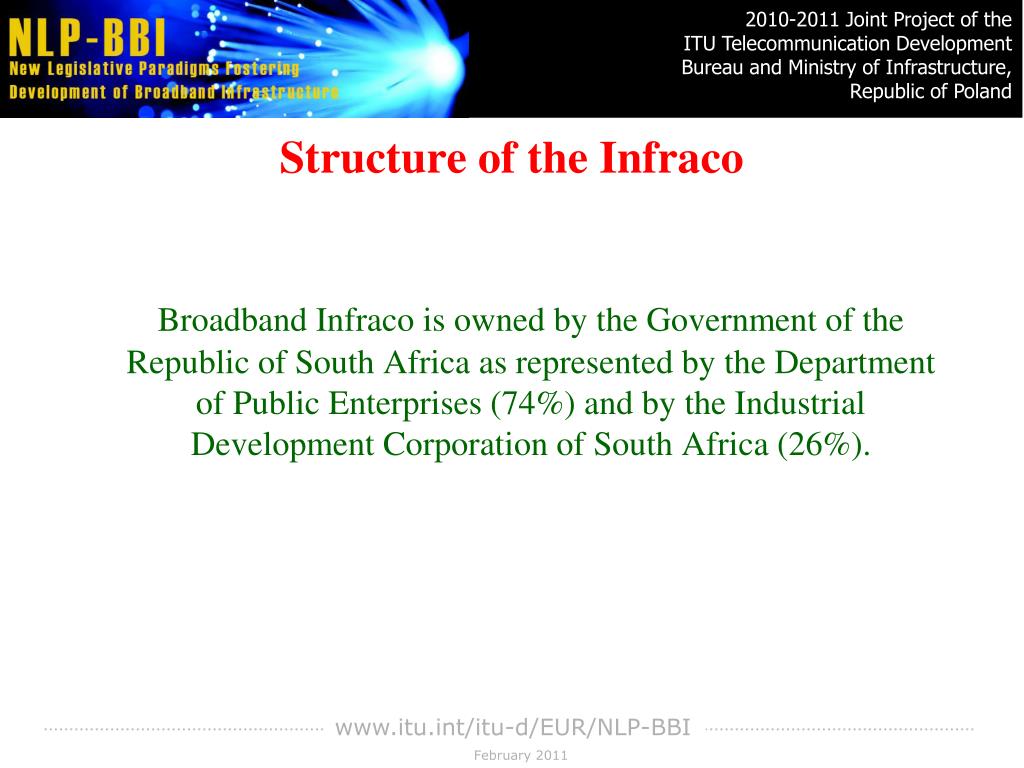 NLP-BBI
New Legislative Paradigms Fostering
Development of Broadband Infrastructure

2010-2011 Joint Project of the ITU Telecommunication Development Bureau and Ministry of Infrastructure, Republic of Poland

Structure of the Infraco

Broadband Infraco is owned by the Government of the Republic of South Africa as represented by the Department of Public Enterprises (74%) and by the Industrial Development Corporation of South Africa (26%).

www.itu.int/itu-d/EUR/NLP-BBI

February 2011